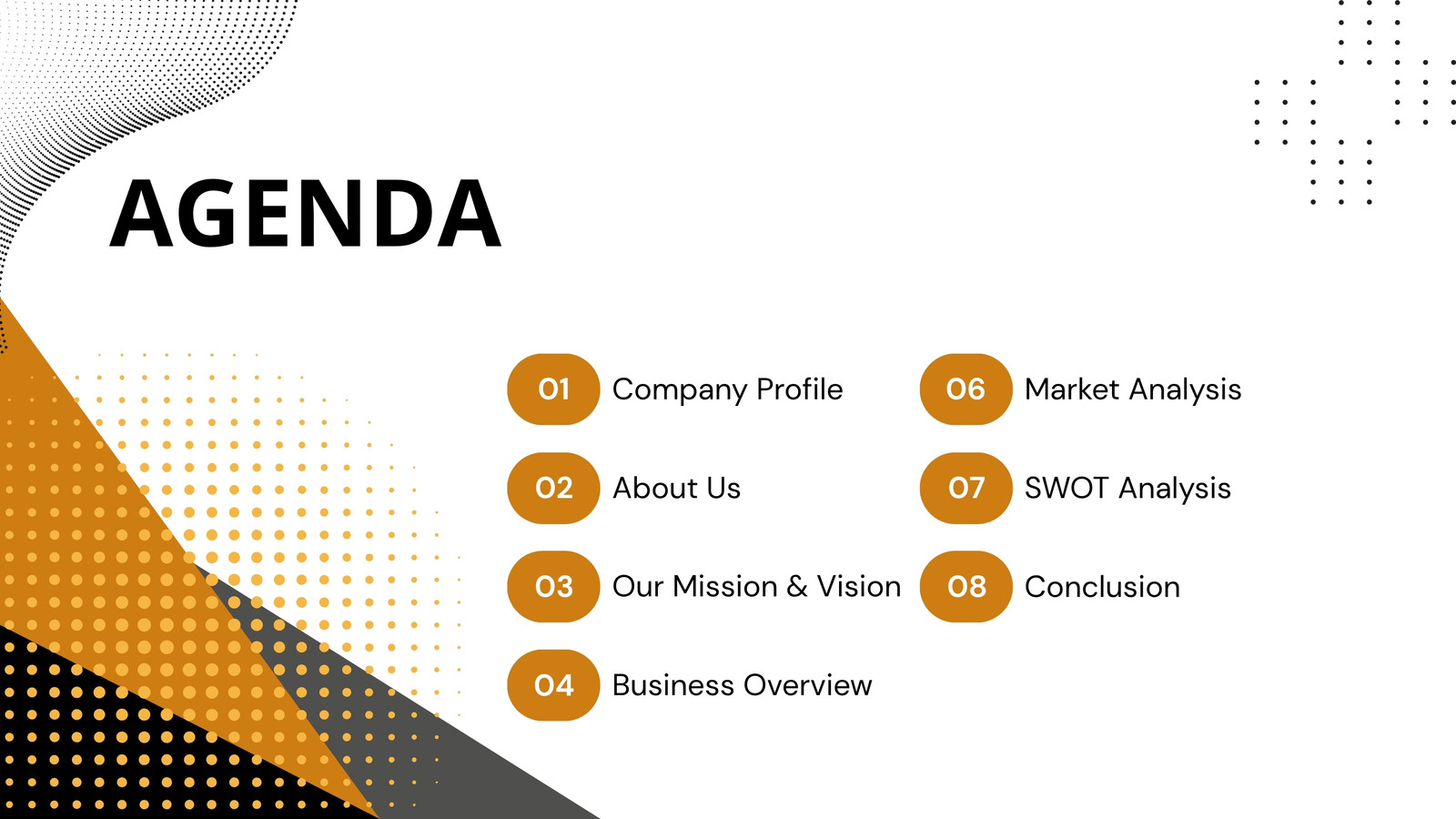 AGENDA

01 Company Profile

02 About Us

03 Our Mission & Vision

04 Business Overview

06 Market Analysis

07 SWOT Analysis

08 Conclusion